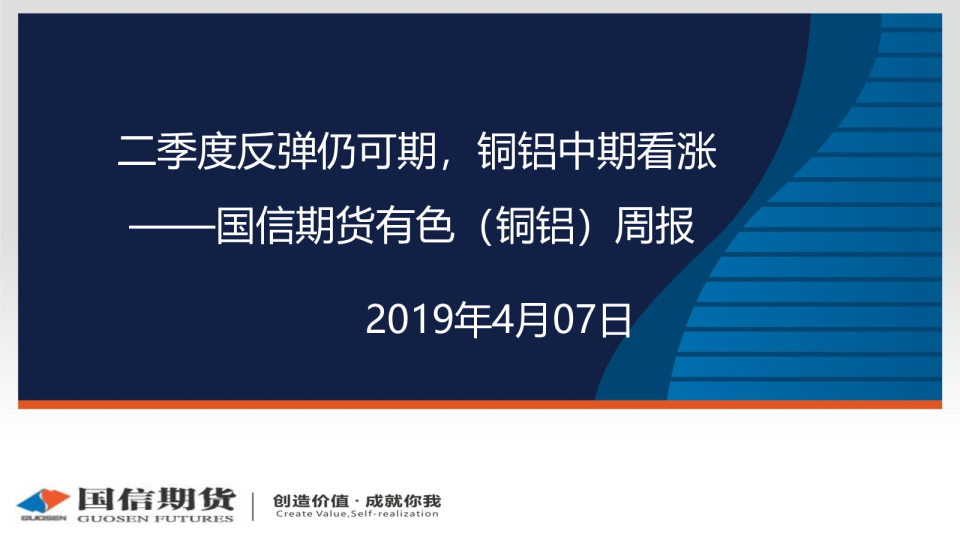 二季度反弹仍可期，铜铝中期看涨
——国信期货有色（铜铝）周报

2019年4月07日

GUOSEN 国信期货 GUOSEN FUTURES

创造价值 · 成就你我
Create Value,Self-realization